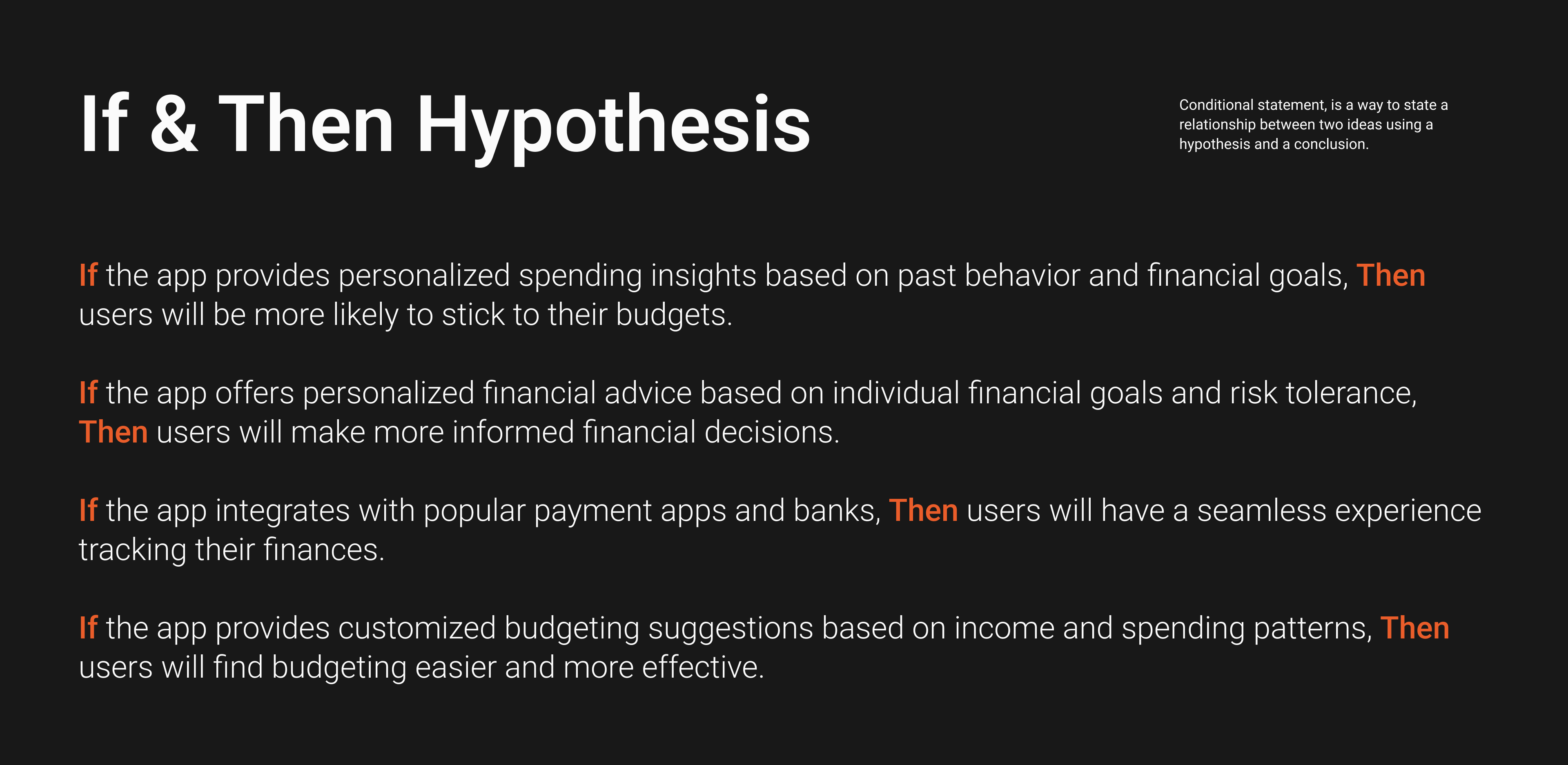 If & Then Hypothesis

Conditional statement, is a way to state a relationship between two ideas using a hypothesis and a conclusion.

If the app provides personalized spending insights based on past behavior and financial goals, Then users will be more likely to stick to their budgets.

If the app offers personalized financial advice based on individual financial goals and risk tolerance, Then users will make more informed financial decisions.

If the app integrates with popular payment apps and banks, Then users will have a seamless experience tracking their finances.

If the app provides customized budgeting suggestions based on income and spending patterns, Then users will find budgeting easier and more effective.